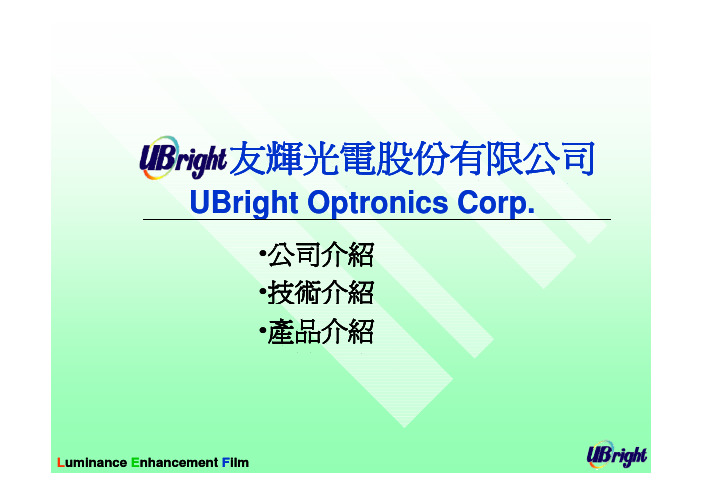 UBright 友輝光電股份有限公司
UBright Optronics Corp.

•公司介紹
•技術介紹
•產品介紹

Luminance Enhancement Film

UBright